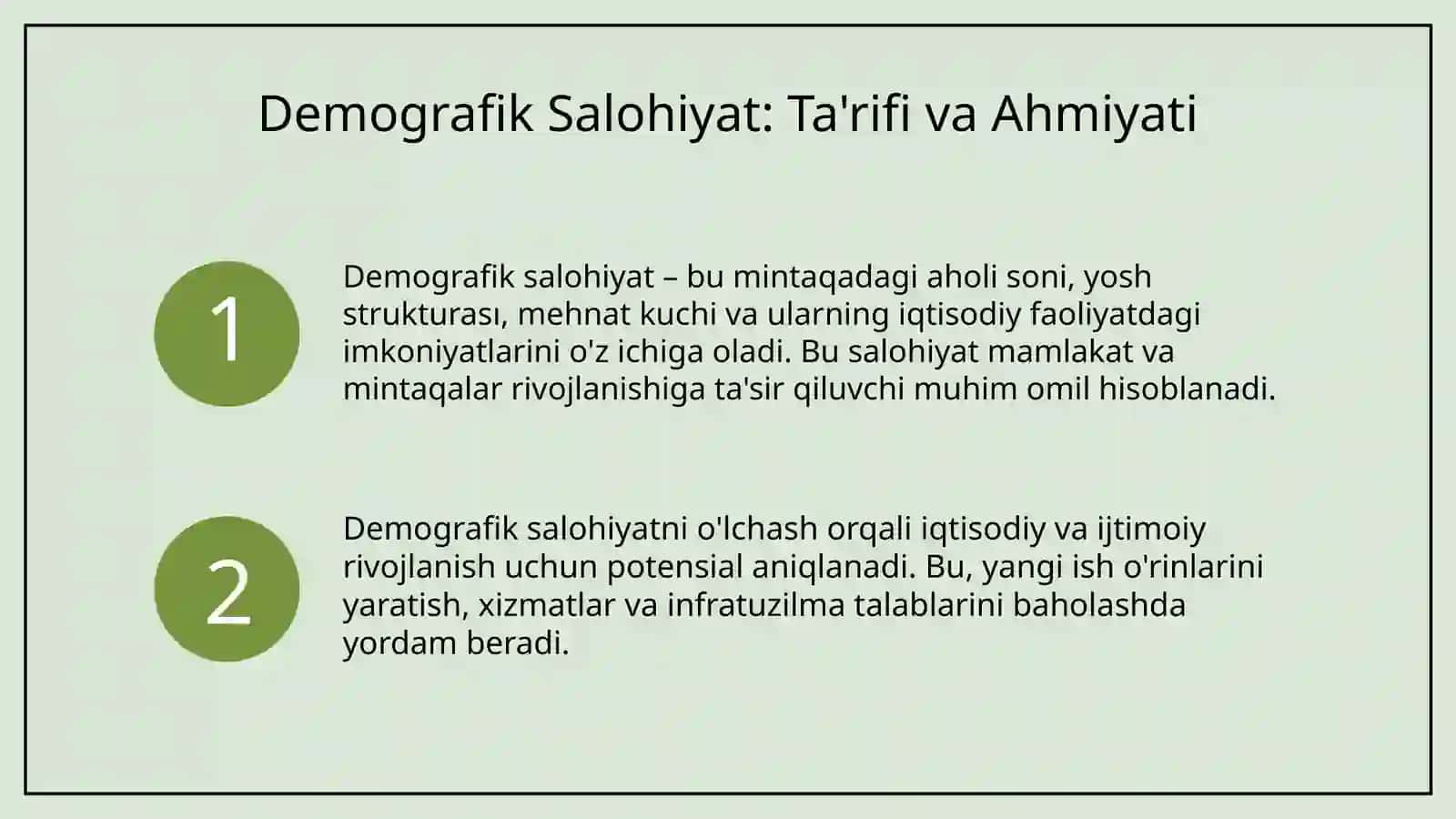 Demografik Salohiyat: Ta'rifi va Ahmiyati

1

Demografik salohiyat – bu mintaqadagi aholi soni, yosh strukturası, mehnat kuchi va ularning iqtisodiy faoliyatdagi imkoniyatlarini o'z ichiga oladi. Bu salohiyat mamlakat va mintaqalar rivojlanishiga ta'sir qiluvchi muhim omil hisoblanadi.

2

Demografik salohiyatni o'lchash orqali iqtisodiy va ijtimoiy rivojlanish uchun potensial aniqlanadi. Bu, yangi ish o'rinlarini yaratish, xizmatlar va infratuzilma talablarini baholashda yordam beradi.